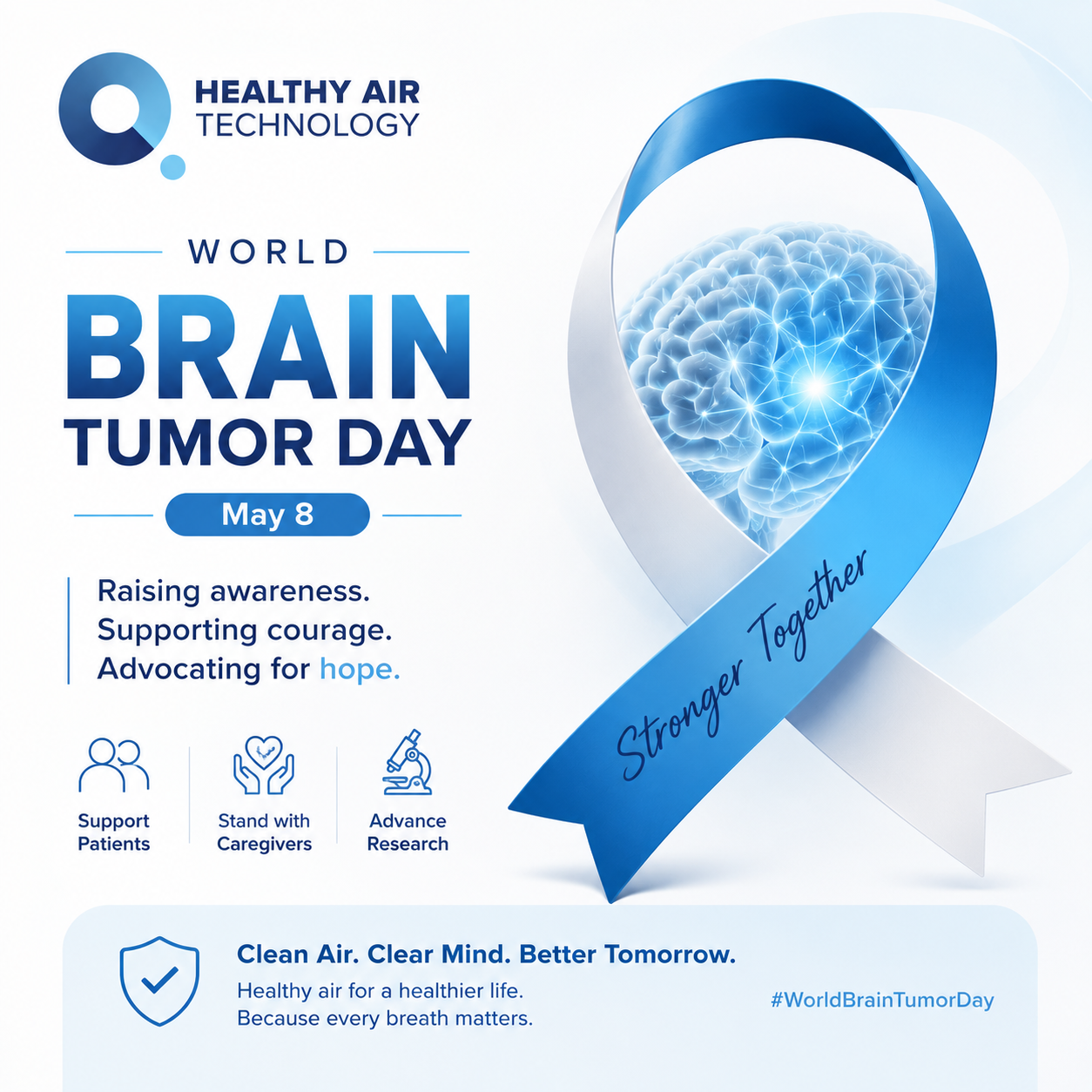 HEALTHY AIR
TECHNOLOGY

WORLD

BRAIN
TUMOR DAY

May 8

Raising awareness.
Supporting courage.
Advocating for hope.

Support
Patients

Stand with
Caregivers

Advance
Research

Stronger Together

Clean Air. Clear Mind. Better Tomorrow.

Healthy air for a healthier life.
Because every breath matters.

#WorldBrainTumorDay